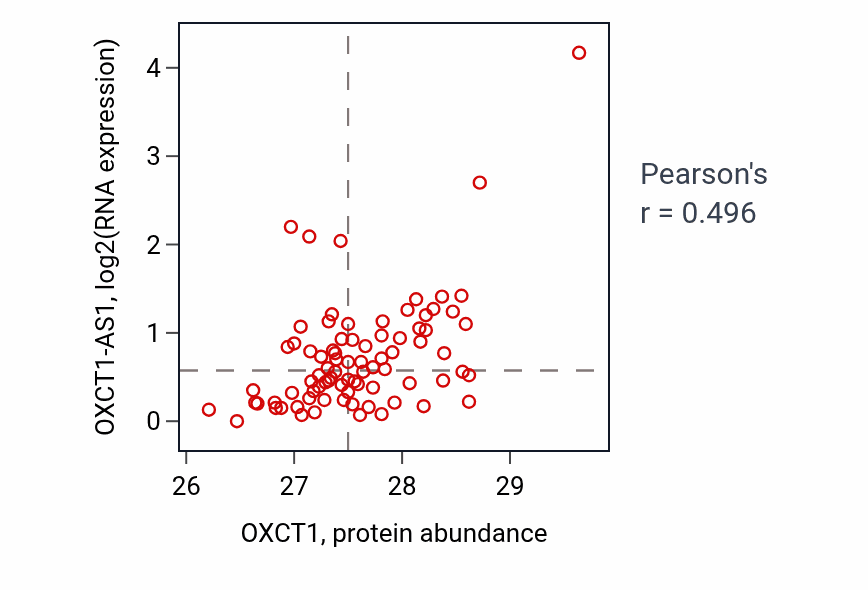 OXCT1-AS1, log2(RNA expression)

4
3
2
1
0

26
27
28
29

OXCT1, protein abundance

Pearson's
r = 0.496